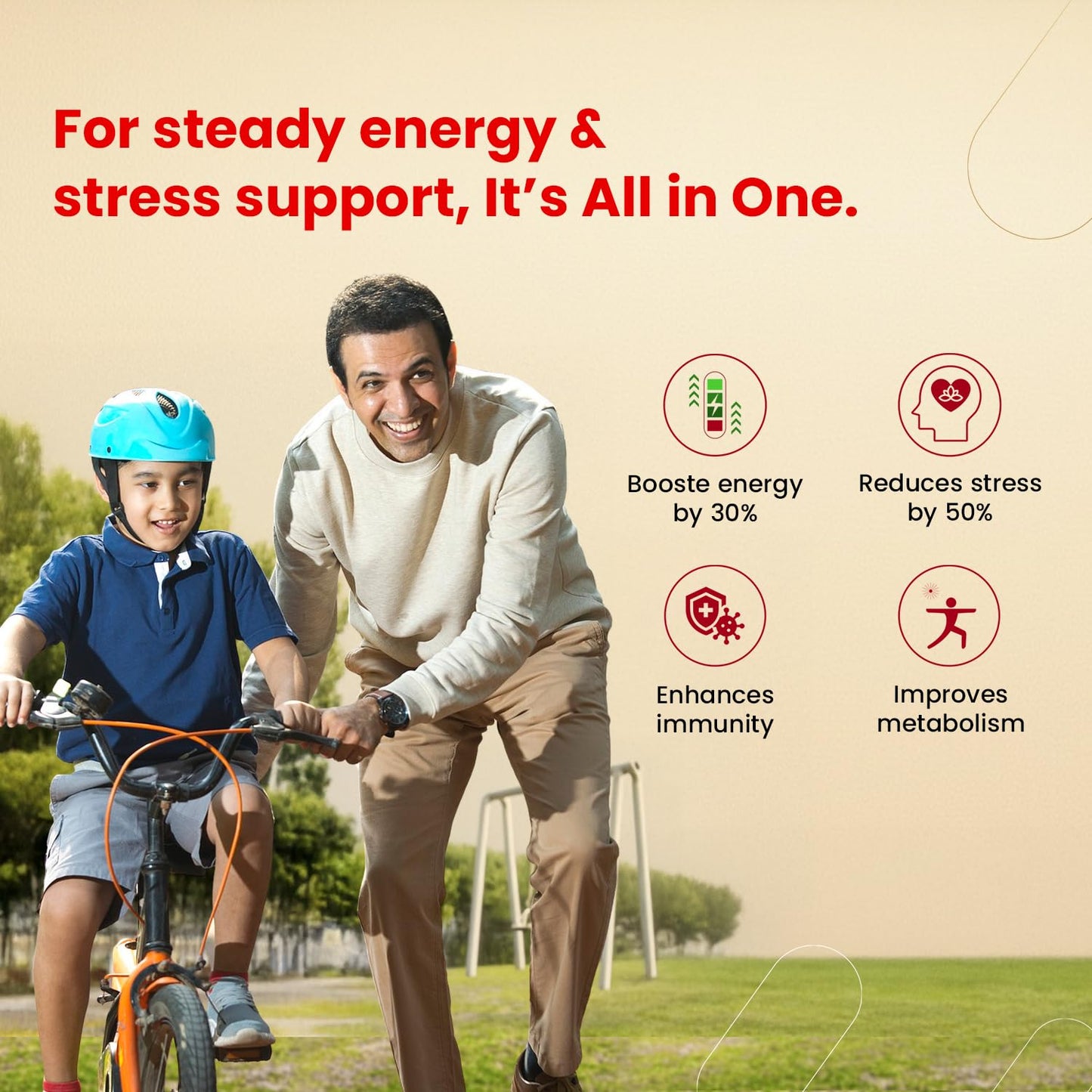 For steady energy & stress support, It's All in One.

Booste energy by 30%

Reduces stress by 50%

Enhances immunity

Improves metabolism